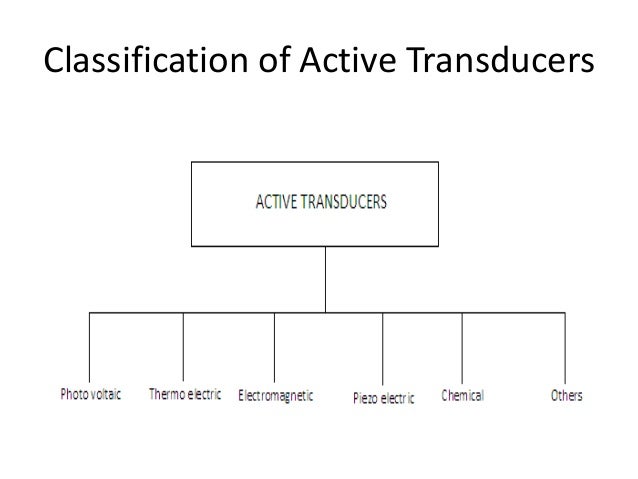 Classification of Active Transducers

ACTIVE TRANSDUCERS

Photo voltaic
Thermo electric
Electromagnetic
Piezo electric
Chemical
Others